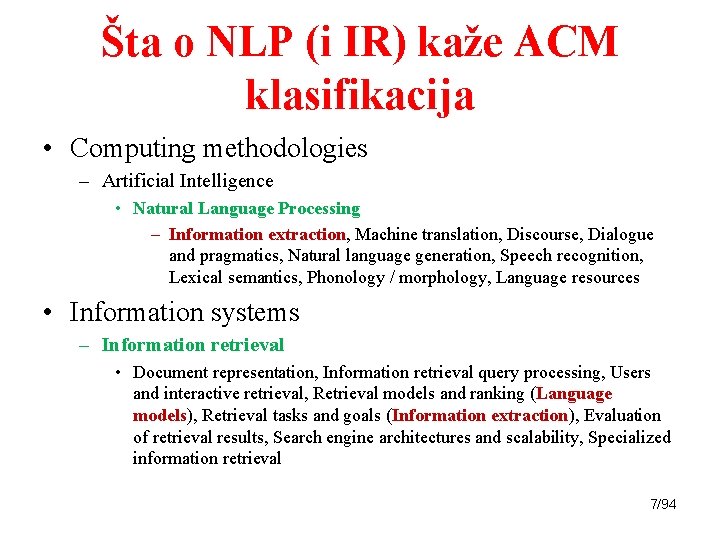 Šta o NLP (i IR) kaže ACM klasifikacija

• Computing methodologies
 – Artificial Intelligence
  • Natural Language Processing
   – Information extraction, Machine translation, Discourse, Dialogue and pragmatics, Natural language generation, Speech recognition, Lexical semantics, Phonology / morphology, Language resources

• Information systems
 – Information retrieval
  • Document representation, Information retrieval query processing, Users and interactive retrieval, Retrieval models and ranking (Language models), Retrieval tasks and goals (Information extraction), Evaluation of retrieval results, Search engine architectures and scalability, Specialized information retrieval

7/94